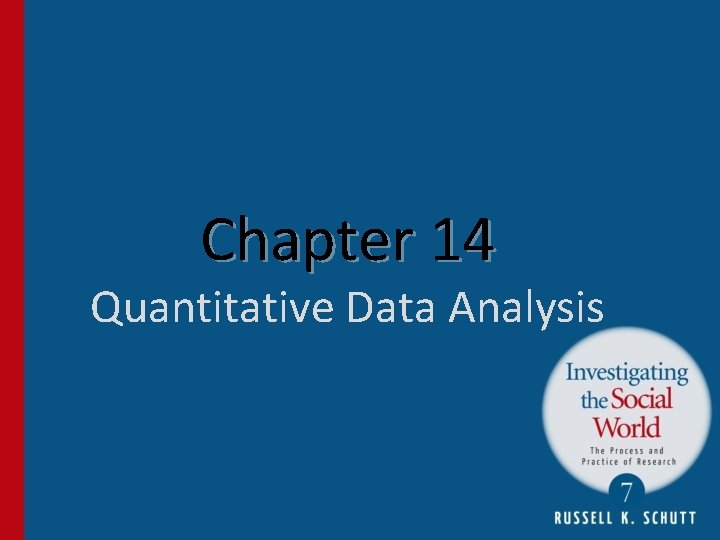 Chapter 14

Quantitative Data Analysis

Investigating the Social World

The Process and Practice of Research

7

RUSSELL K. SCHUTT